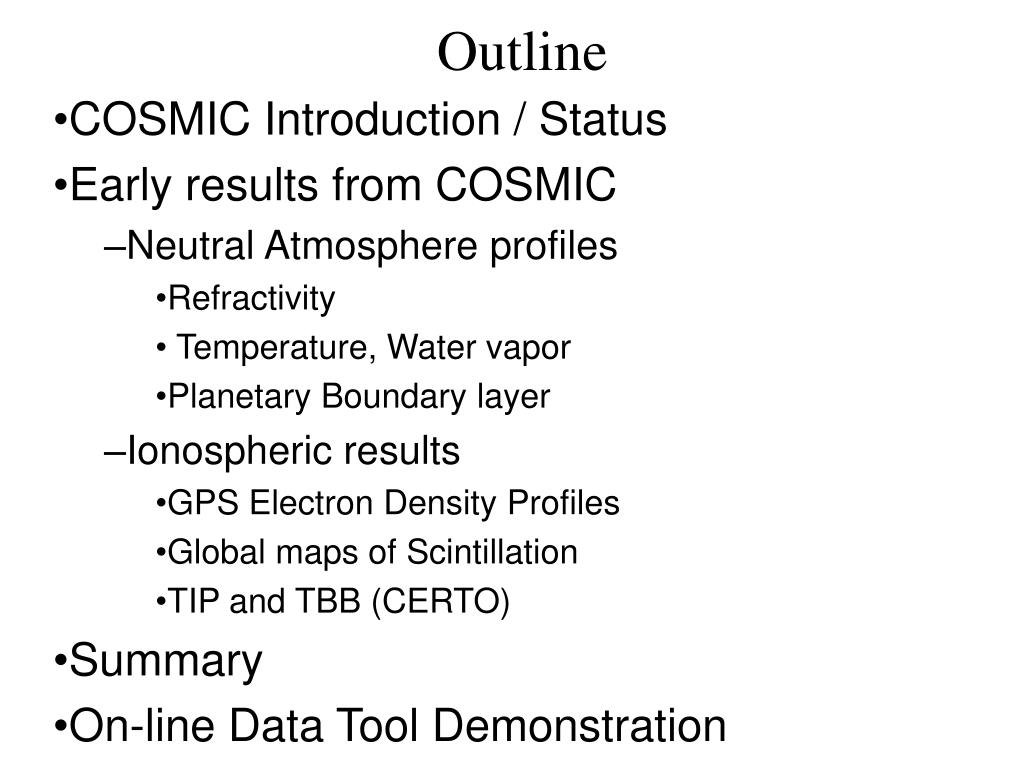 Outline

•COSMIC Introduction / Status

•Early results from COSMIC

–Neutral Atmosphere profiles

•Refractivity

• Temperature, Water vapor

•Planetary Boundary layer

–Ionospheric results

•GPS Electron Density Profiles

•Global maps of Scintillation

•TIP and TBB (CERTO)

•Summary

•On-line Data Tool Demonstration